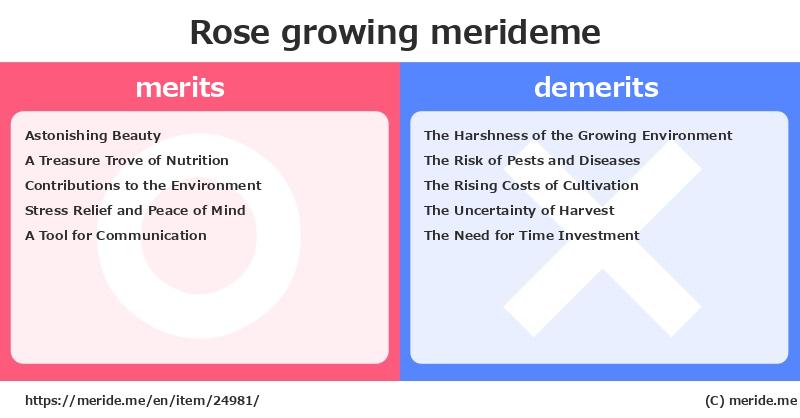 Rose growing merideme

merits

Astonishing Beauty
A Treasure Trove of Nutrition
Contributions to the Environment
Stress Relief and Peace of Mind
A Tool for Communication

demerits

The Harshness of the Growing Environment
The Risk of Pests and Diseases
The Rising Costs of Cultivation
The Uncertainty of Harvest
The Need for Time Investment

https://meride.me/en/item/24981/

(C) meride.me